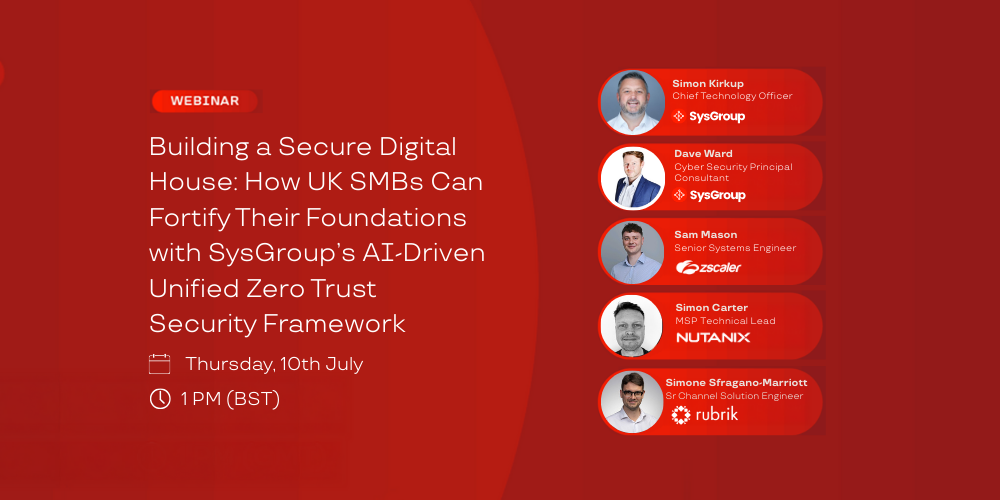 WEBINAR

Building a Secure Digital House: How UK SMBs Can Fortify Their Foundations with SysGroup's AI-Driven Unified Zero Trust Security Framework

Thursday, 10th July

1 PM (BST)

Simon Kirkup
Chief Technology Officer
SysGroup

Dave Ward
Cyber Security Principal Consultant
SysGroup

Sam Mason
Senior Systems Engineer
zscaler

Simon Carter
MSP Technical Lead
NUTANIX

Simone Sfragano-Marriott
Sr Channel Solution Engineer
rubrik